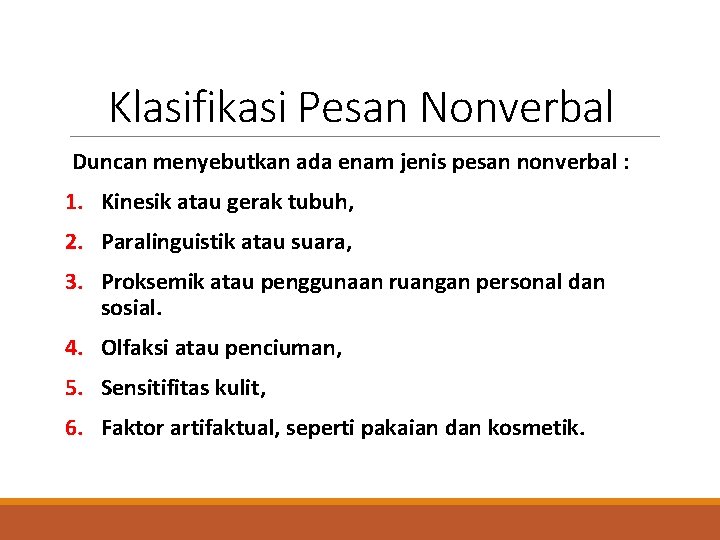 Klasifikasi Pesan Nonverbal

Duncan menyebutkan ada enam jenis pesan nonverbal :

1. Kinesik atau gerak tubuh,
2. Paralinguistik atau suara,
3. Proksemik atau penggunaan ruangan personal dan sosial.
4. Olfaksi atau penciuman,
5. Sensitifitas kulit,
6. Faktor artifaktual, seperti pakaian dan kosmetik.